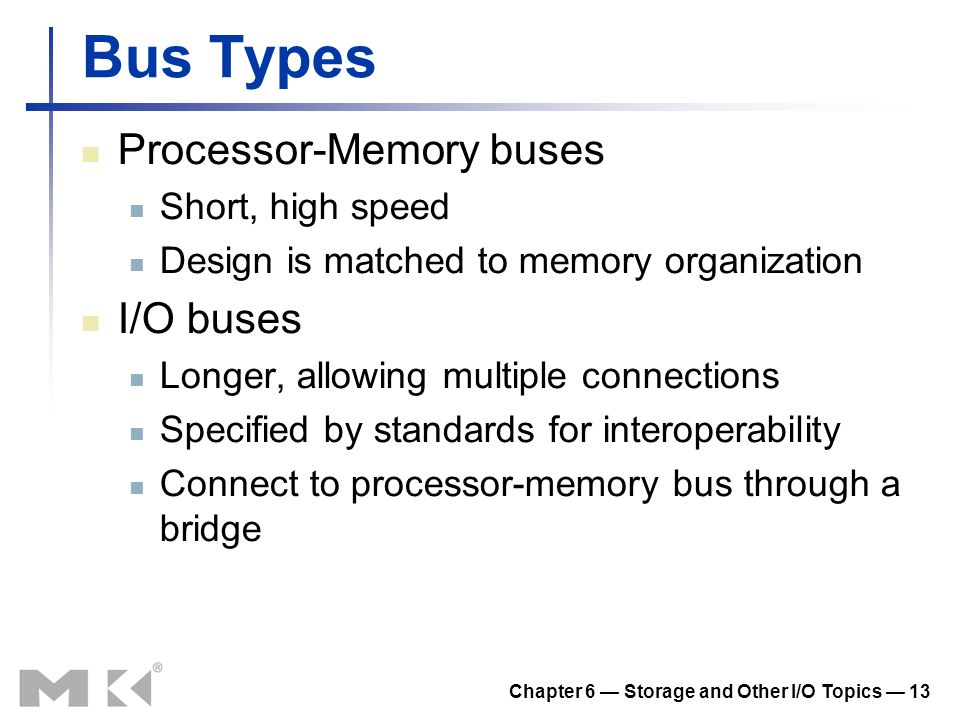 Bus Types

- Processor-Memory buses
  - Short, high speed
  - Design is matched to memory organization
- I/O buses
  - Longer, allowing multiple connections
  - Specified by standards for interoperability
  - Connect to processor-memory bus through a bridge

MK®

Chapter 6 — Storage and Other I/O Topics — 13